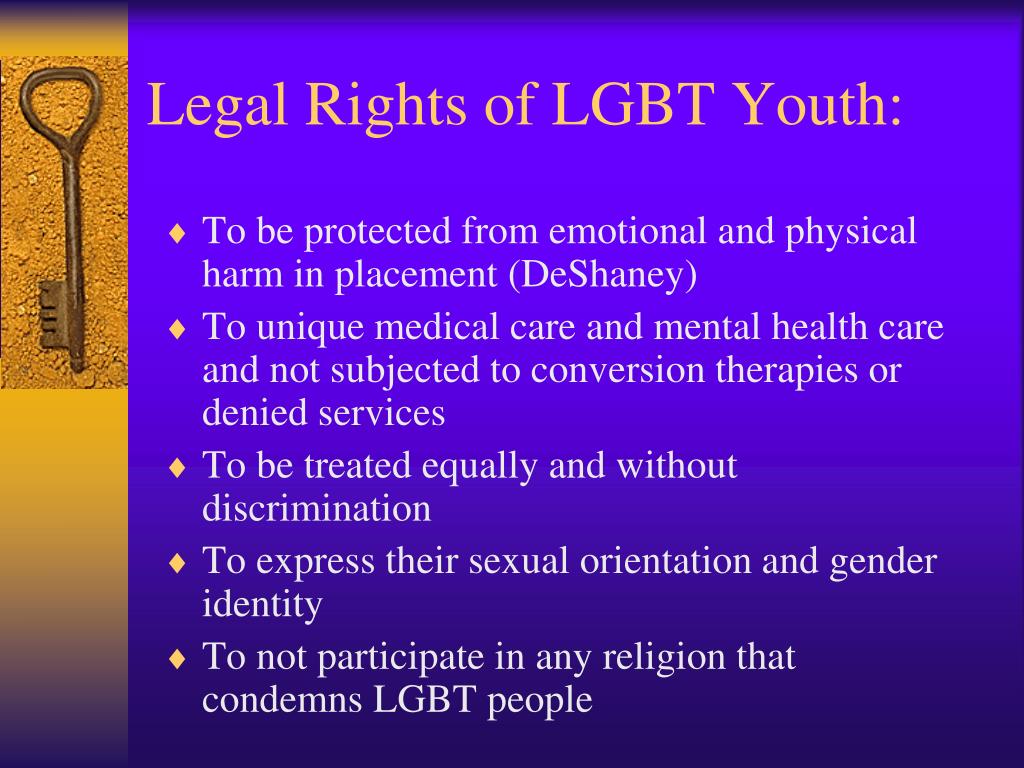 Legal Rights of LGBT Youth:

♦ To be protected from emotional and physical harm in placement (DeShaney)
♦ To unique medical care and mental health care and not subjected to conversion therapies or denied services
♦ To be treated equally and without discrimination
♦ To express their sexual orientation and gender identity
♦ To not participate in any religion that condemns LGBT people